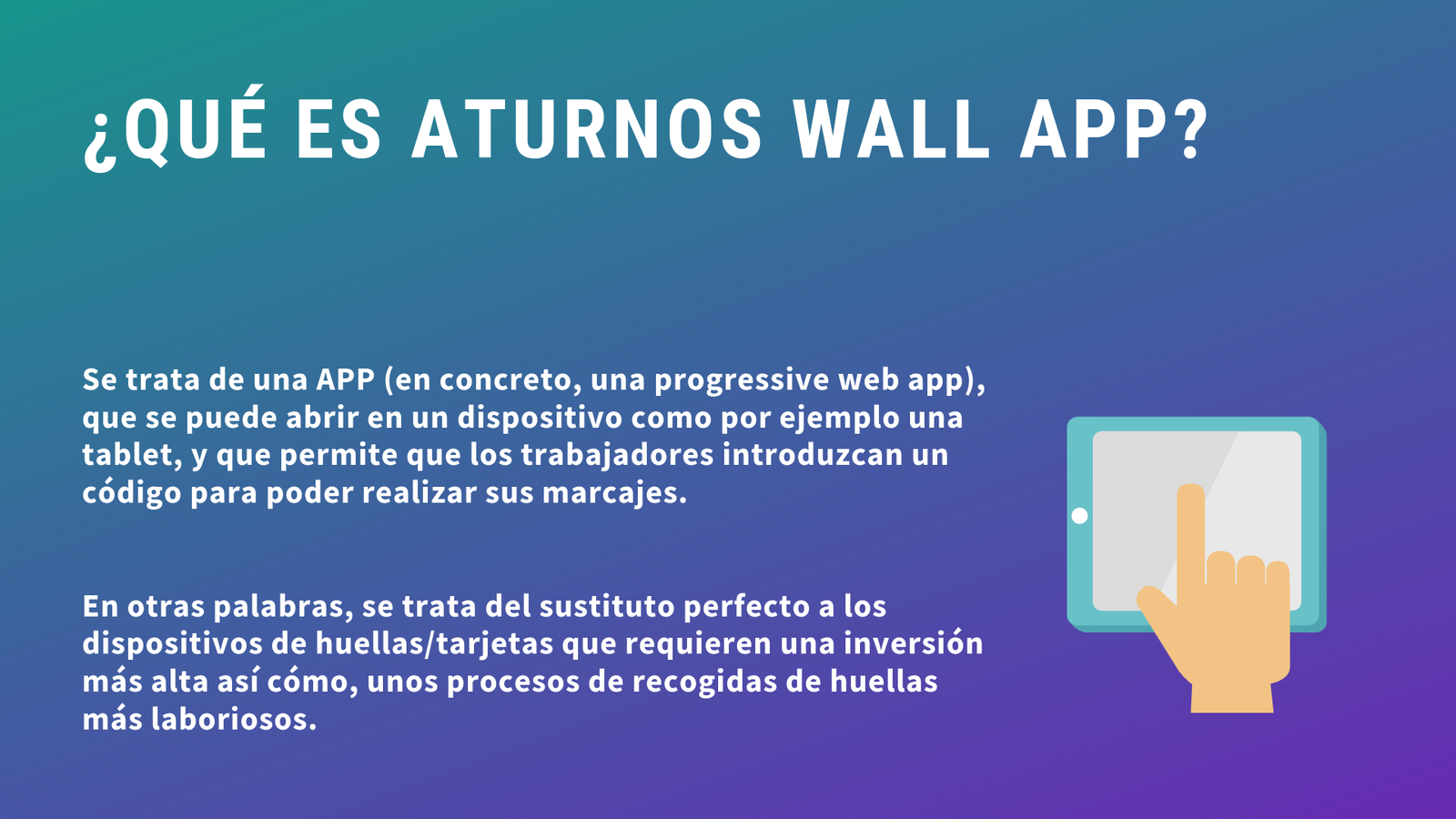 ¿QUÉ ES ATURNOS WALL APP?

Se trata de una APP (en concreto, una progressive web app), que se puede abrir en un dispositivo como por ejemplo una tablet, y que permite que los trabajadores introduzcan un código para poder realizar sus marcajes.

En otras palabras, se trata del sustituto perfecto a los dispositivos de huellas/tarjetas que requieren una inversión más alta así cómo, unos procesos de recogidas de huellas más laboriosos.